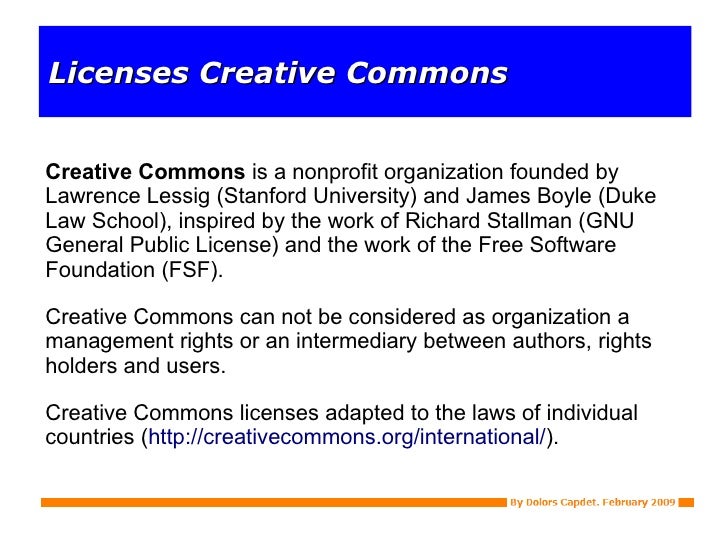 Licenses Creative Commons

Creative Commons is a nonprofit organization founded by Lawrence Lessig (Stanford University) and James Boyle (Duke Law School), inspired by the work of Richard Stallman (GNU General Public License) and the work of the Free Software Foundation (FSF).

Creative Commons can not be considered as organization a management rights or an intermediary between authors, rights holders and users.

Creative Commons licenses adapted to the laws of individual countries (http://creativecommons.org/international/).

By Dolors Capdet. February 2009